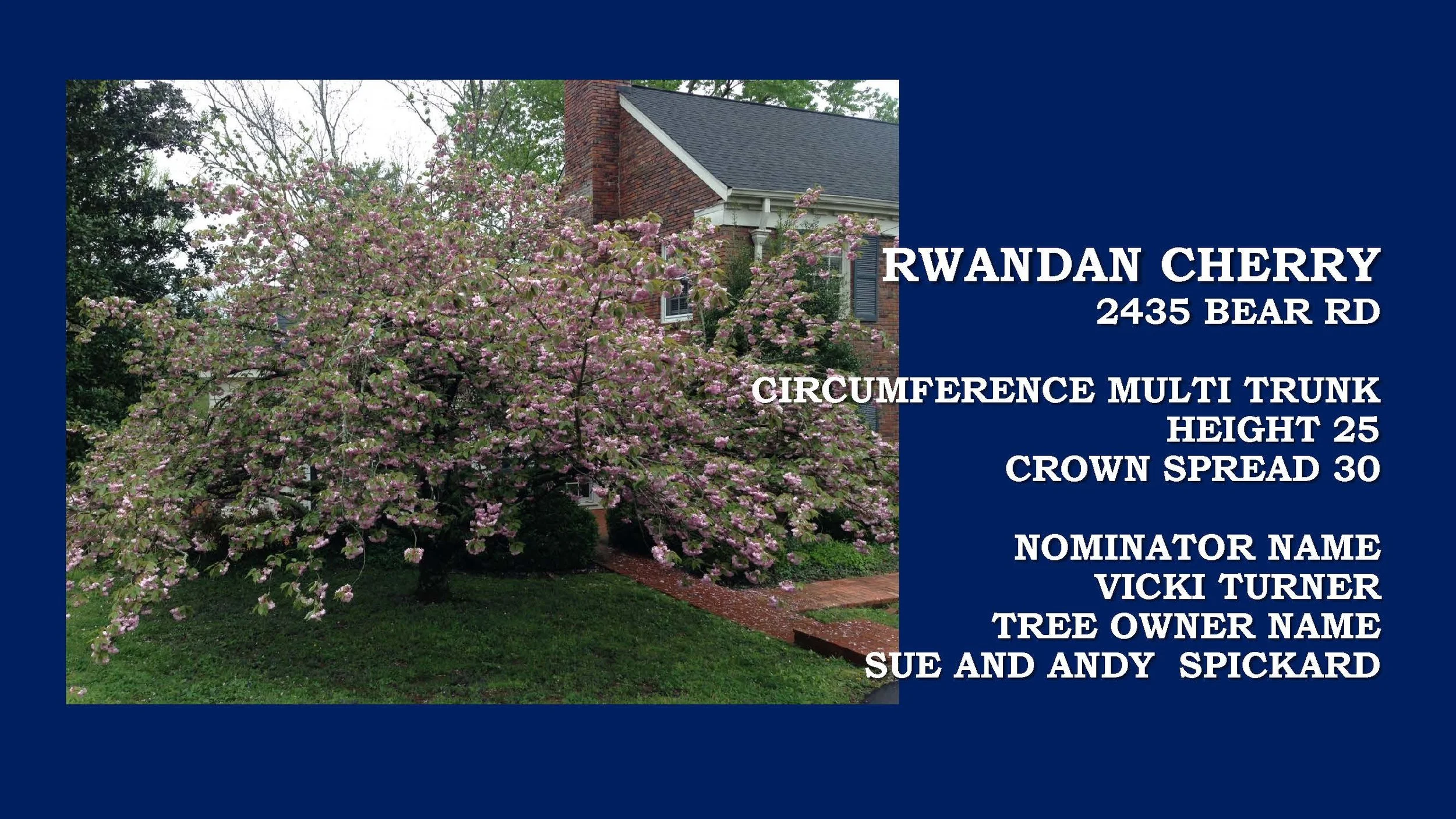 RWANDAN CHERRY
2435 BEAR RD

CIRCUMFERENCE MULTI TRUNK
HEIGHT 25
CROWN SPREAD 30

NOMINATOR NAME
VICKI TURNER
TREE OWNER NAME
SUE AND ANDY SPICKARD